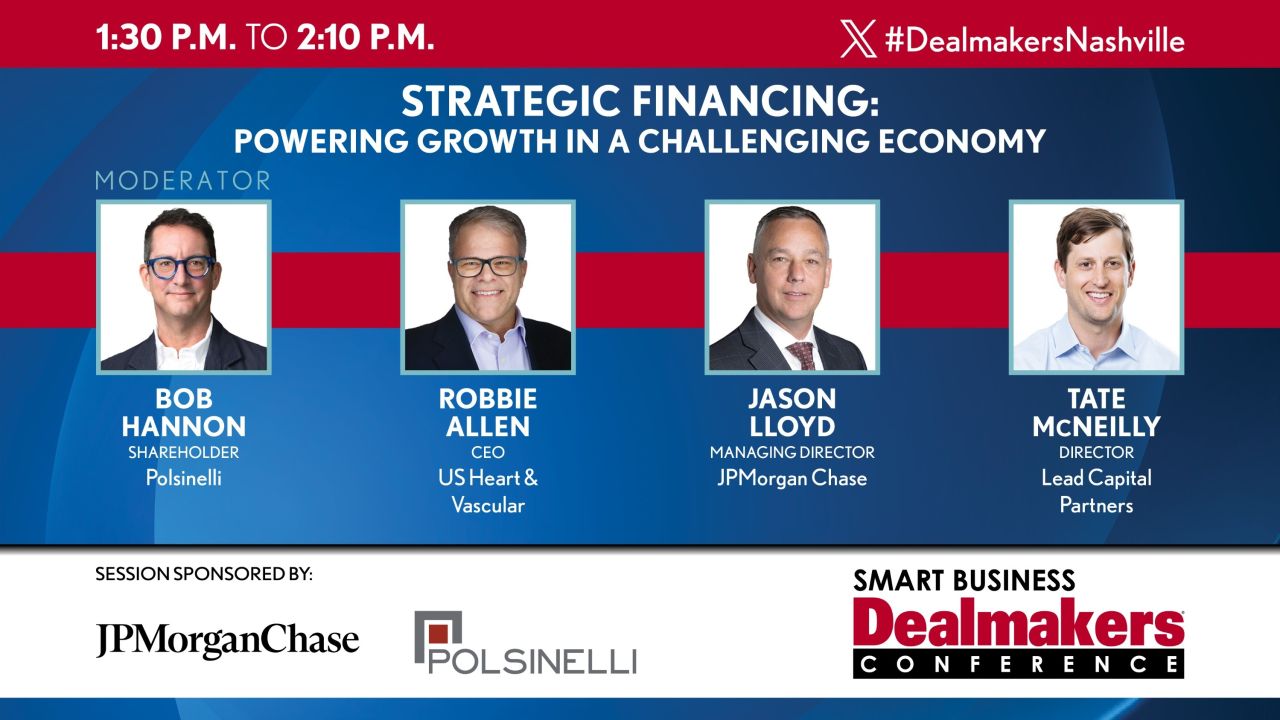 1:30 P.M. TO 2:10 P.M.

#DealmakersNashville

STRATEGIC FINANCING:
POWERING GROWTH IN A CHALLENGING ECONOMY

MODERATOR

BOB HANNON
SHAREHOLDER
Polsinelli

ROBBIE ALLEN
CEO
US Heart & Vascular

JASON LLOYD
MANAGING DIRECTOR
JPMorgan Chase

TATE McNEILLY
DIRECTOR
Lead Capital Partners

SESSION SPONSORED BY:

JPMorganChase

POLSINELLI

SMART BUSINESS
Dealmakers
CONFERENCE